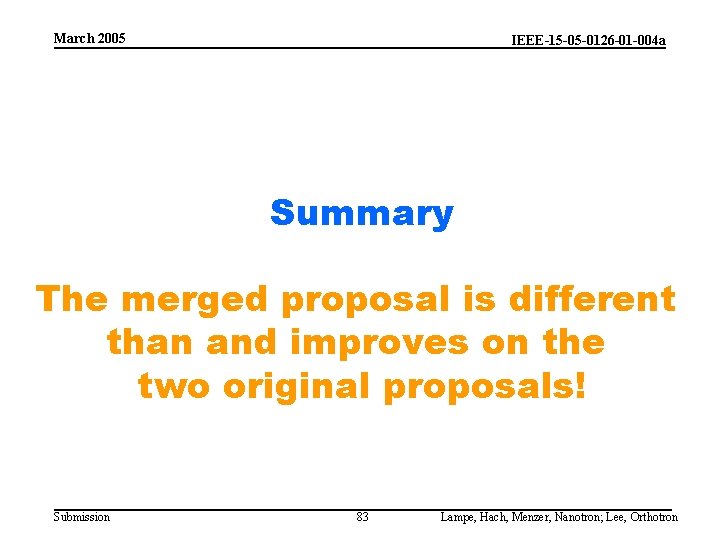 March 2005

IEEE-15-05-0126-01-004a

Summary

The merged proposal is different than and improves on the two original proposals!

Submission

83

Lampe, Hach, Menzer, Nanotron; Lee, Orthotron